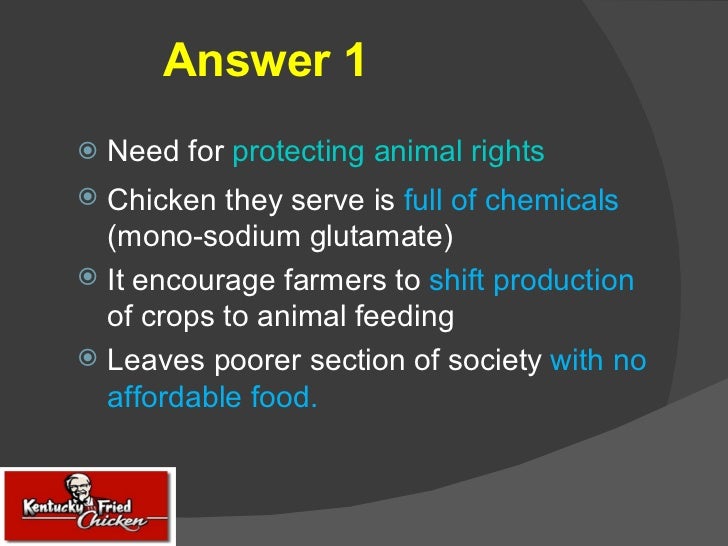 Answer 1

Need for protecting animal rights

Chicken they serve is full of chemicals (mono-sodium glutamate)

It encourage farmers to shift production of crops to animal feeding

Leaves poorer section of society with no affordable food.

Kentucky Fried Chicken